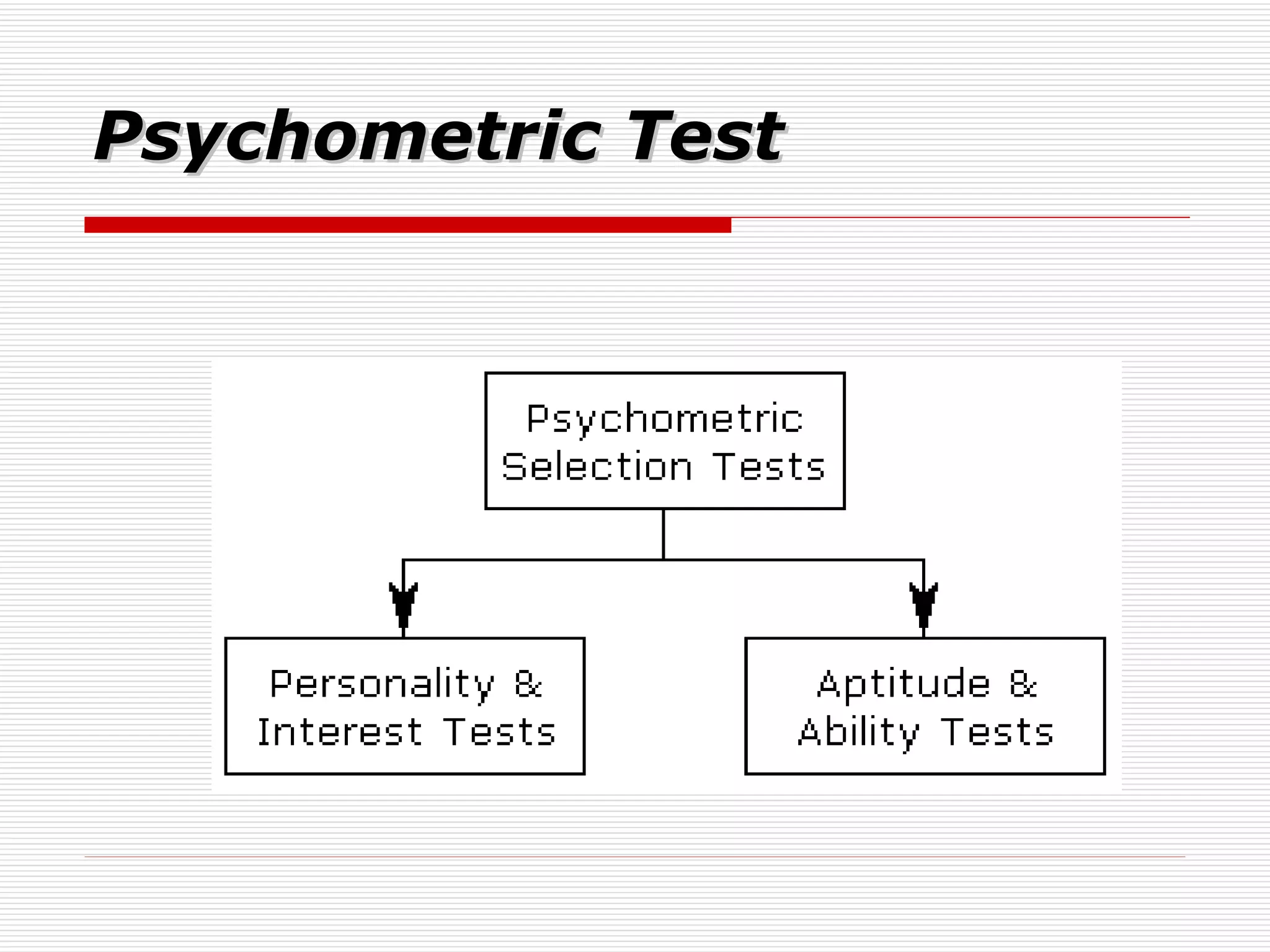 Psychometric Test

Psychometric Selection Tests

Personality & Interest Tests

Aptitude & Ability Tests